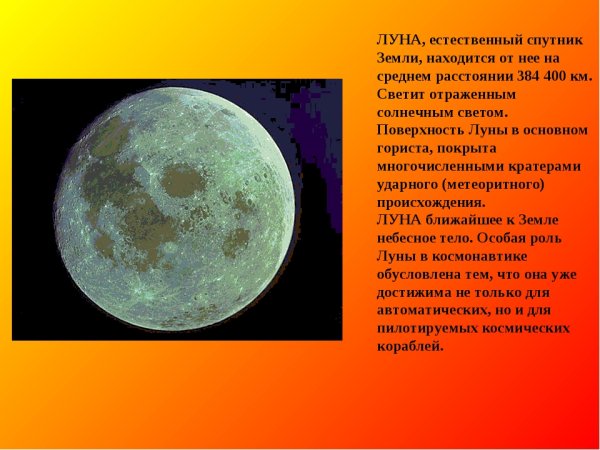 ЛУНА, естественный спутник Земли, находится от нее на среднем расстоянии 384 400 км. Светит отраженным солнечным светом. Поверхность Луны в основном гориста, покрыта многочисленными кратерами ударного (метеоритного) происхождения.
ЛУНА ближайшее к Земле небесное тело. Особая роль Луны в космонавтике обусловлена тем, что она уже достижима не только для автоматических, но и для пилотируемых космических кораблей.